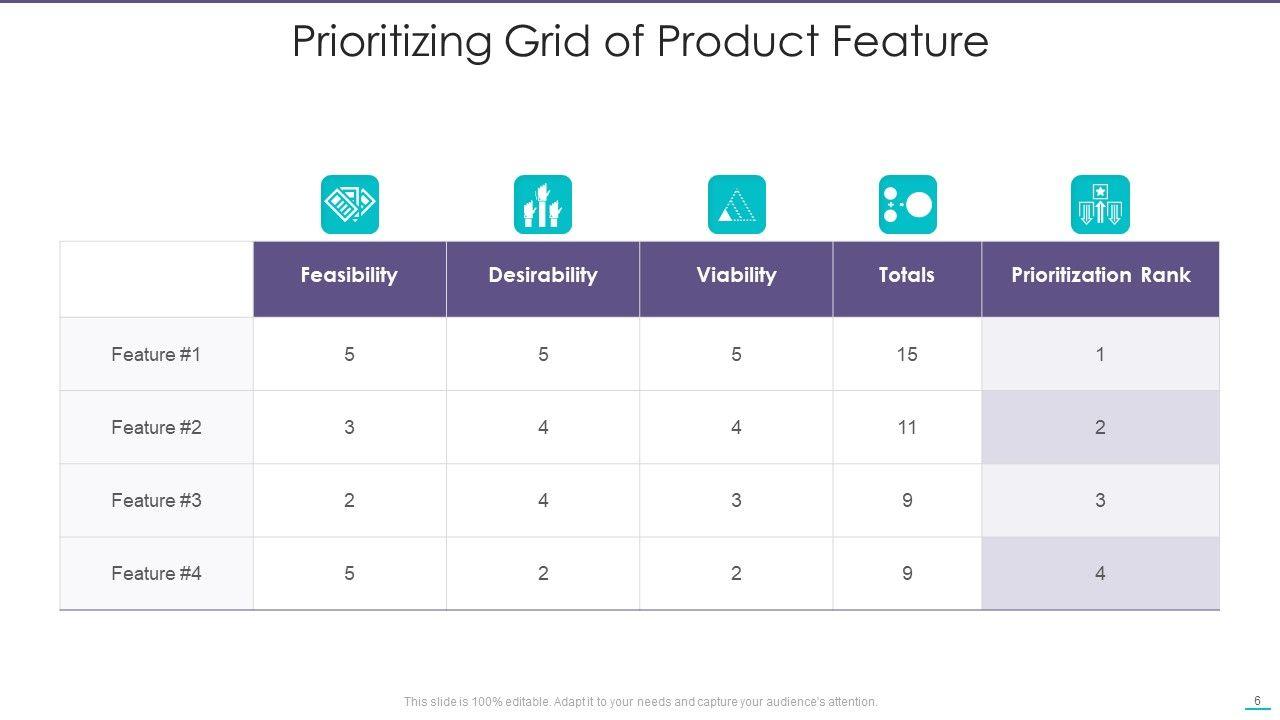 Prioritizing Grid of Product Feature

| | Feasibility | Desirability | Viability | Totals | Prioritization Rank |
|---|---|---|---|---|---|
| Feature #1 | 5 | 5 | 5 | 15 | 1 |
| Feature #2 | 3 | 4 | 4 | 11 | 2 |
| Feature #3 | 2 | 4 | 3 | 9 | 3 |
| Feature #4 | 5 | 2 | 2 | 9 | 4 |

This slide is 100% editable. Adapt it to your needs and capture your audience's attention.

6